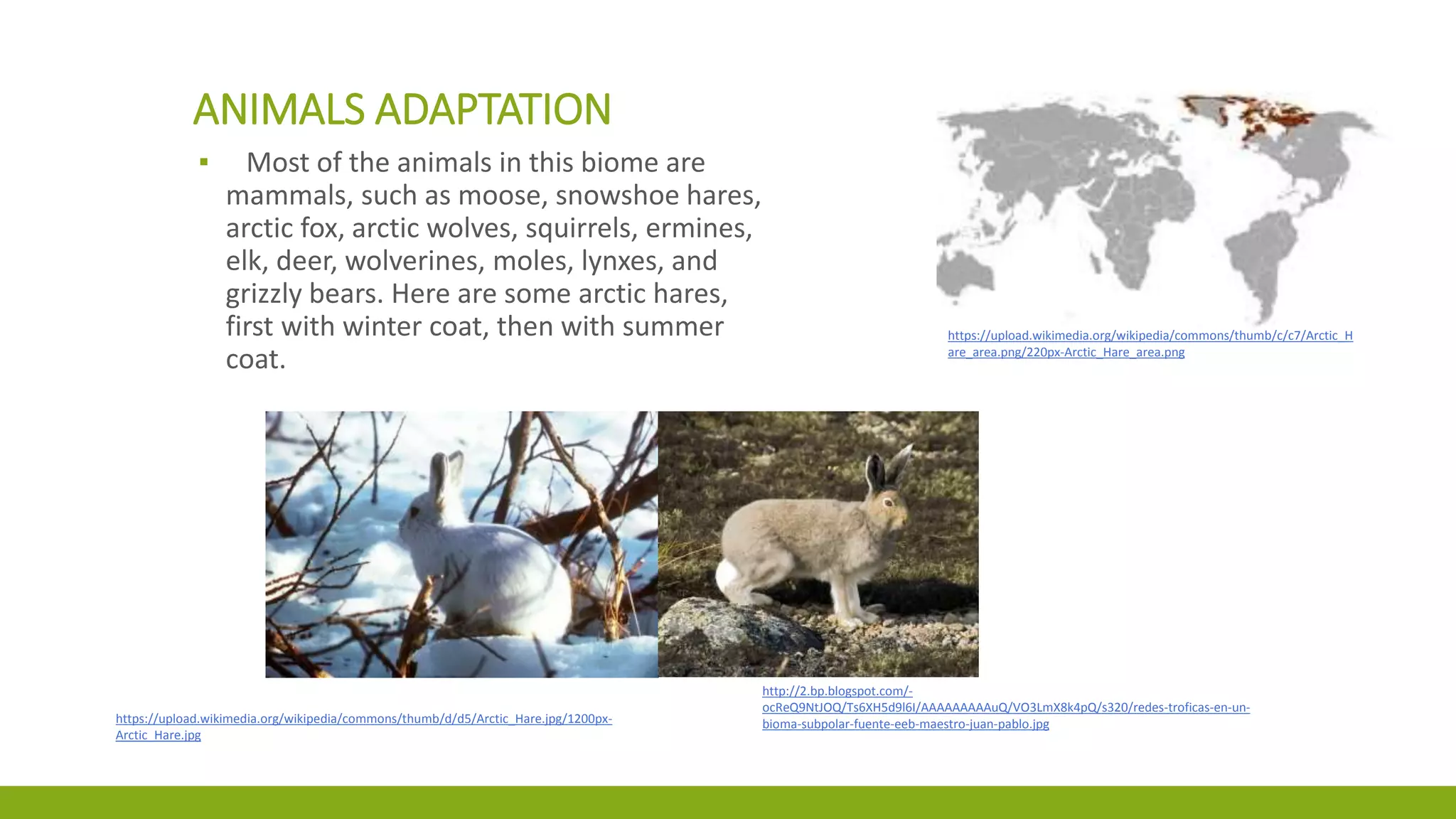 ANIMALS ADAPTATION

▪ Most of the animals in this biome are mammals, such as moose, snowshoe hares, arctic fox, arctic wolves, squirrels, ermines, elk, deer, wolverines, moles, lynxes, and grizzly bears. Here are some arctic hares, first with winter coat, then with summer coat.

https://upload.wikimedia.org/wikipedia/commons/thumb/c/c7/Arctic_Hare_area.png/220px-Arctic_Hare_area.png

https://upload.wikimedia.org/wikipedia/commons/thumb/d/d5/Arctic_Hare.jpg/1200px-Arctic_Hare.jpg

http://2.bp.blogspot.com/-ocReQ9NtJOQ/Ts6XH5d9l6I/AAAAAAAAAuQ/VO3LmX8k4pQ/s320/redes-troficas-en-un-bioma-subpolar-fuente-eeb-maestro-juan-pablo.jpg